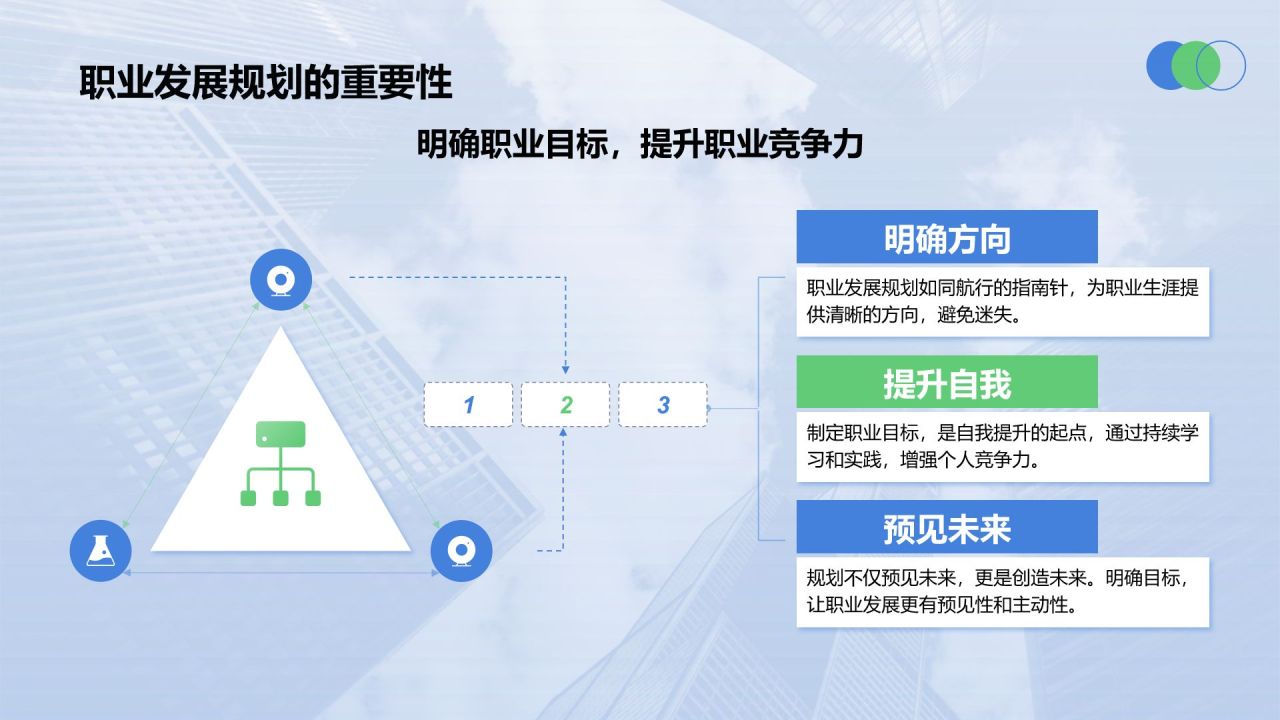 职业发展规划的重要性

明确职业目标，提升职业竞争力

1

2

3

明确方向

职业发展规划如同航行的指南针，为职业生涯提供清晰的方向，避免迷失。

提升自我

制定职业目标，是自我提升的起点，通过持续学习和实践，增强个人竞争力。

预见未来

规划不仅预见未来，更是创造未来。明确目标，让职业发展更有预见性和主动性。